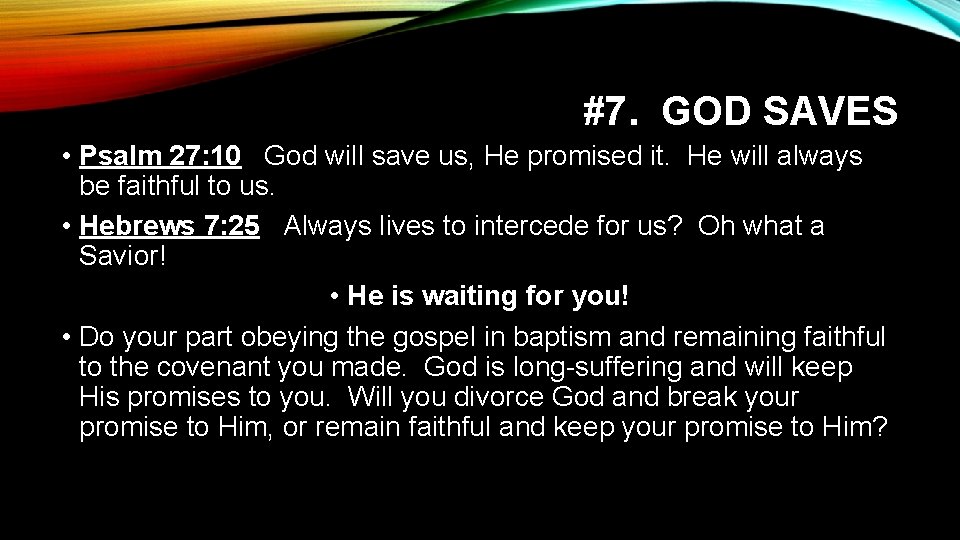 #7. GOD SAVES

• Psalm 27:10 God will save us, He promised it. He will always be faithful to us.

• Hebrews 7:25 Always lives to intercede for us? Oh what a Savior!

• He is waiting for you!

• Do your part obeying the gospel in baptism and remaining faithful to the covenant you made. God is long-suffering and will keep His promises to you. Will you divorce God and break your promise to Him, or remain faithful and keep your promise to Him?